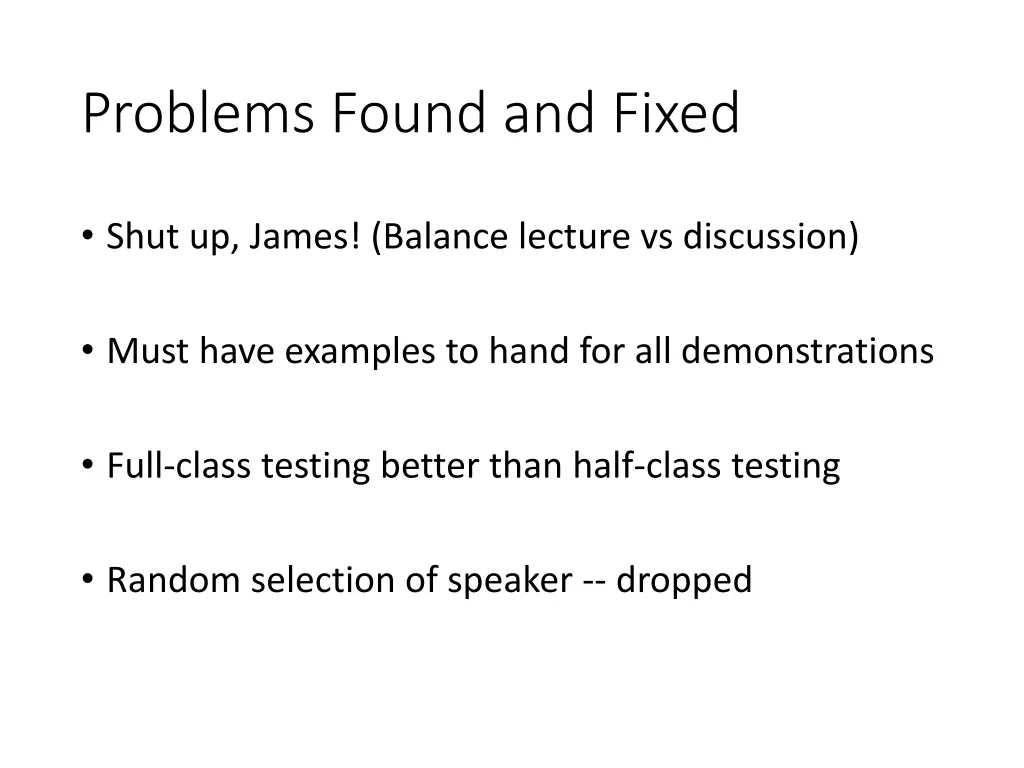 Problems Found and Fixed

• Shut up, James! (Balance lecture vs discussion)

• Must have examples to hand for all demonstrations

• Full-class testing better than half-class testing

• Random selection of speaker -- dropped